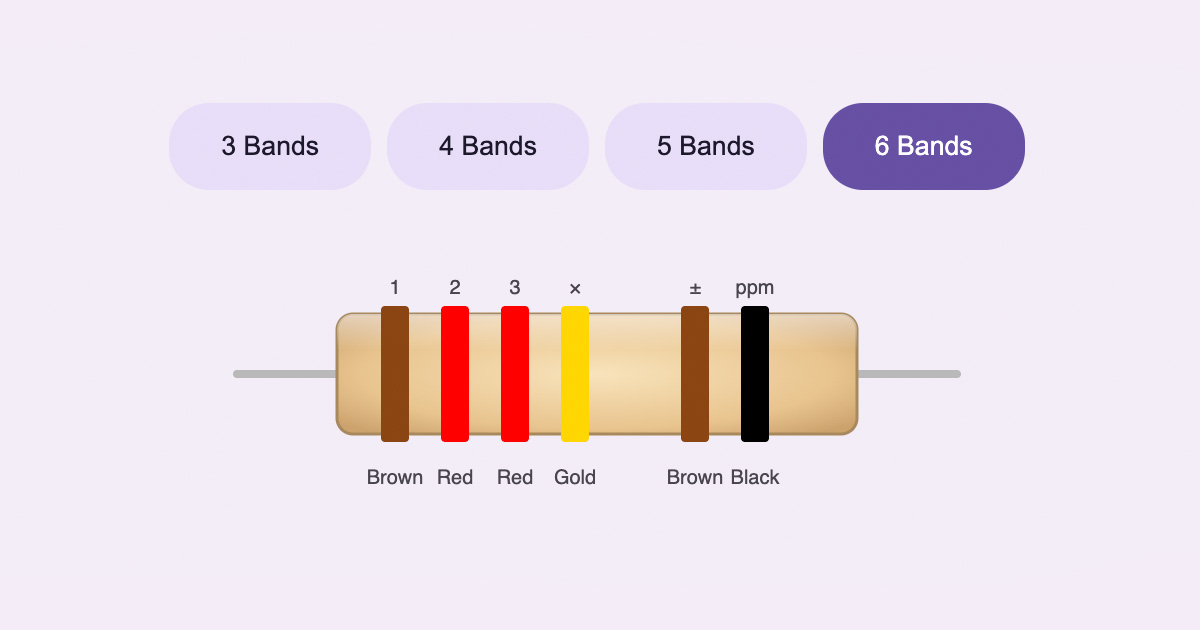 3 Bands 4 Bands 5 Bands 6 Bands

1 2 3 × ± ppm

Brown Red Red Gold Brown Black